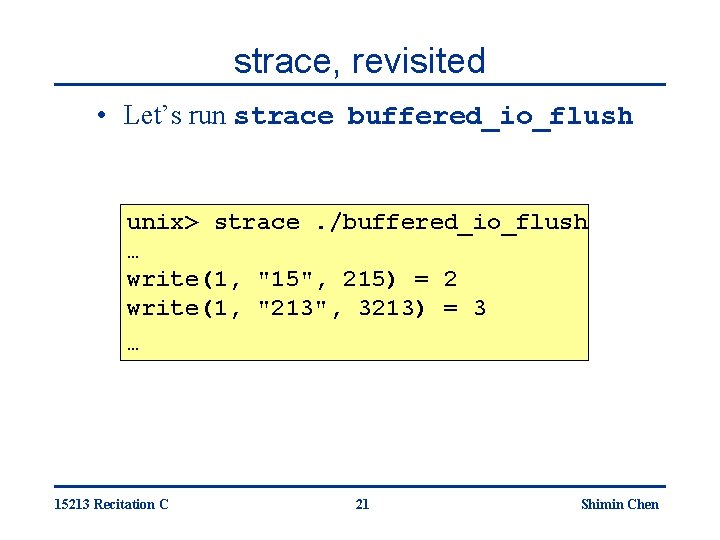 strace, revisited

• Let's run strace buffered_io_flush

unix> strace ./buffered_io_flush
…
write(1, "15", 215) = 2
write(1, "213", 3213) = 3
…

15213 Recitation C

21

Shimin Chen